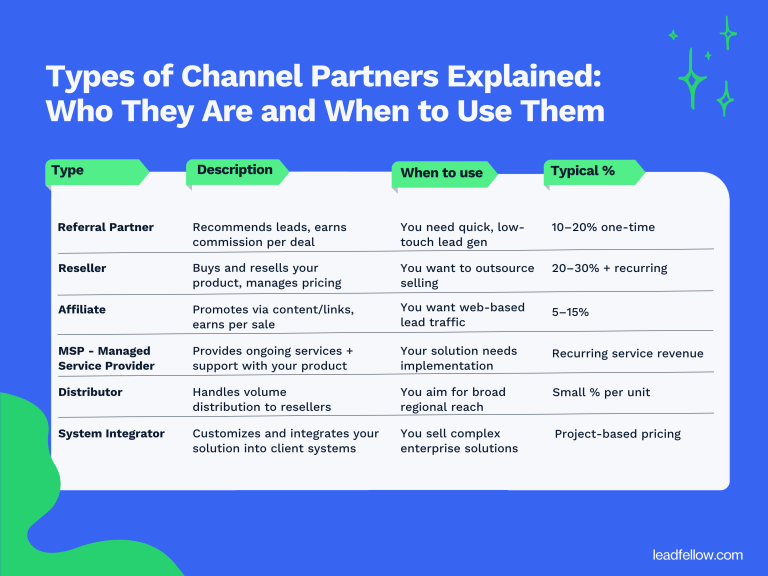 Types of Channel Partners Explained: Who They Are and When to Use Them

| Type | Description | When to use | Typical % |
|---|---|---|---|
| Referral Partner | Recommends leads, earns commission per deal | You need quick, low-touch lead gen | 10–20% one-time |
| Reseller | Buys and resells your product, manages pricing | You want to outsource selling | 20–30% + recurring |
| Affiliate | Promotes via content/links, earns per sale | You want web-based lead traffic | 5–15% |
| MSP - Managed Service Provider | Provides ongoing services + support with your product | Your solution needs implementation | Recurring service revenue |
| Distributor | Handles volume distribution to resellers | You aim for broad regional reach | Small % per unit |
| System Integrator | Customizes and integrates your solution into client systems | You sell complex enterprise solutions | Project-based pricing |

leadfellow.com